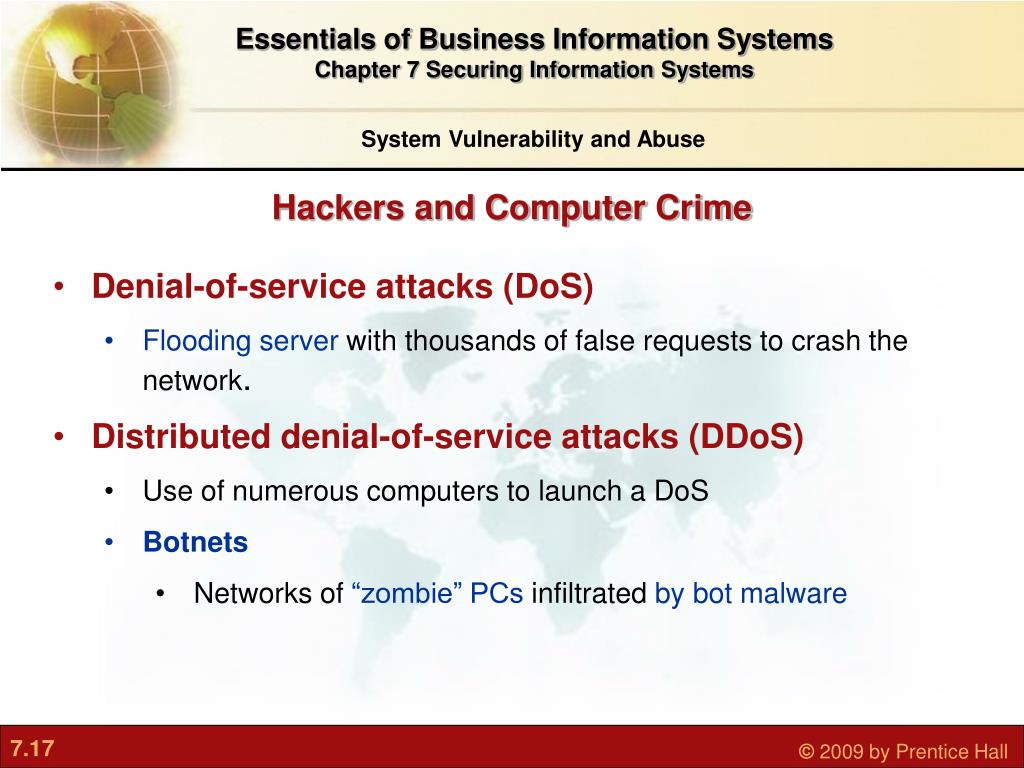 Essentials of Business Information Systems
Chapter 7 Securing Information Systems

System Vulnerability and Abuse

Hackers and Computer Crime

• Denial-of-service attacks (DoS)
  • Flooding server with thousands of false requests to crash the network.
• Distributed denial-of-service attacks (DDoS)
  • Use of numerous computers to launch a DoS
  • Botnets
    • Networks of “zombie” PCs infiltrated by bot malware

7.17

© 2009 by Prentice Hall